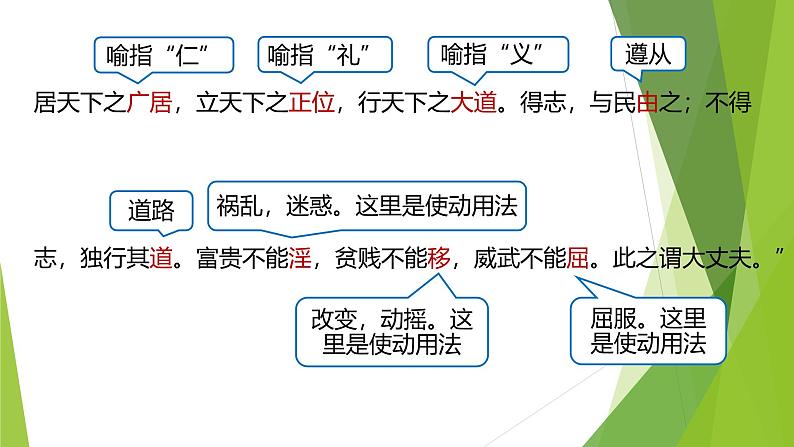 喻指“仁”　喻指“礼”　喻指“义”　遵从

居天下之广居，立天下之正位，行天下之大道。得志，与民由之；不得

道路　祸乱，迷惑。这里是使动用法

志，独行其道。富贵不能淫，贫贱不能移，威武不能屈。此之谓大丈夫。”

改变，动摇。这里是使动用法　屈服。这里是使动用法